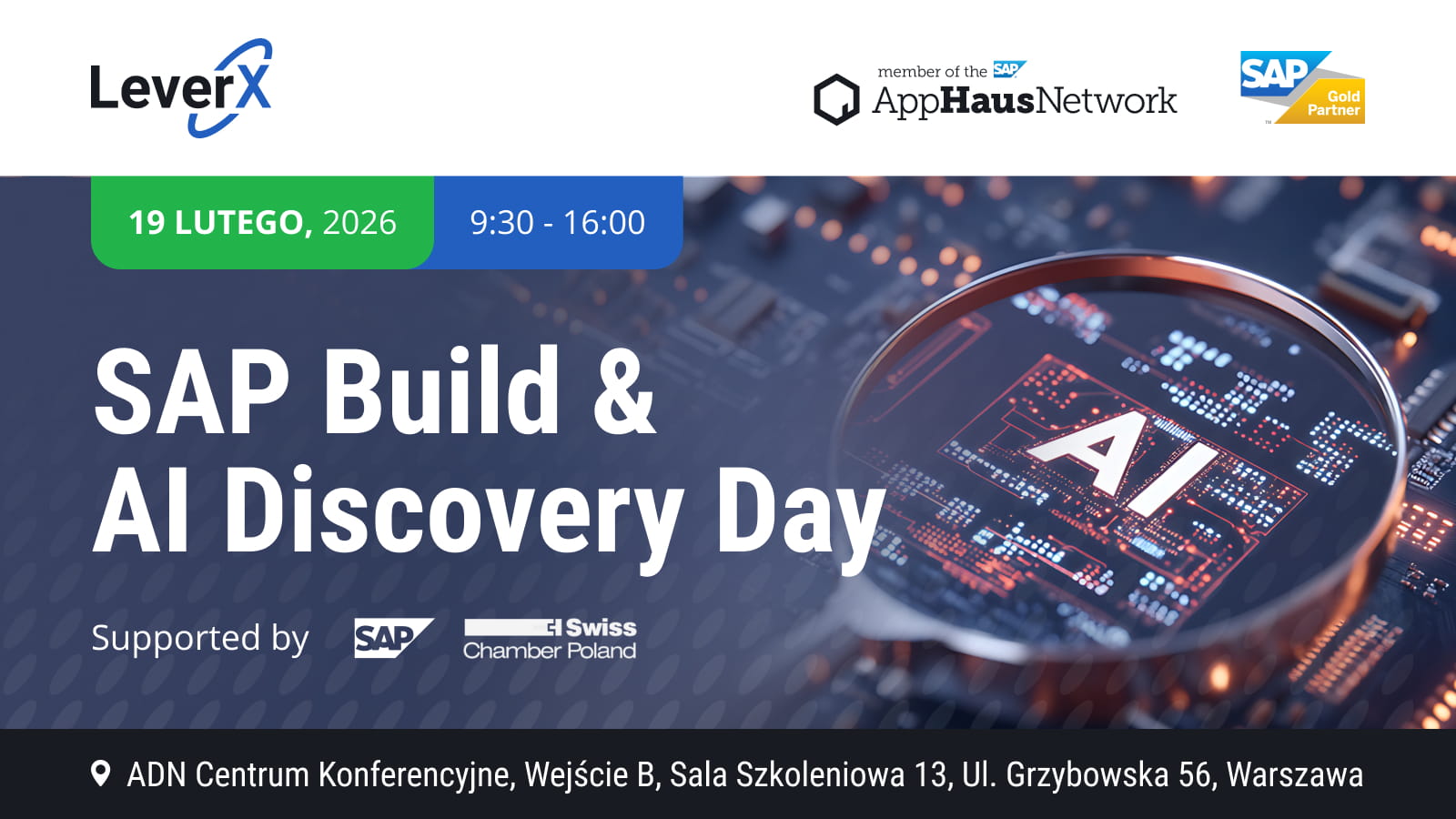 LeverX

member of the SAP
AppHausNetwork

SAP
Gold
Partner

19 LUTEGO, 2026

9:30 - 16:00

SAP Build &
AI Discovery Day

AI

Supported by SAP Swiss Chamber Poland

ADN Centrum Konferencyjne, Wejście B, Sala Szkoleniowa 13, Ul. Grzybowska 56, Warszawa